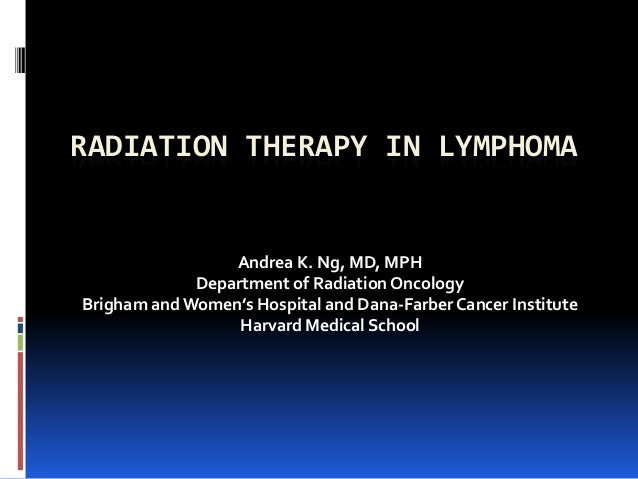 RADIATION THERAPY IN LYMPHOMA

Andrea K. Ng, MD, MPH
Department of Radiation Oncology
Brigham and Women's Hospital and Dana-Farber Cancer Institute
Harvard Medical School